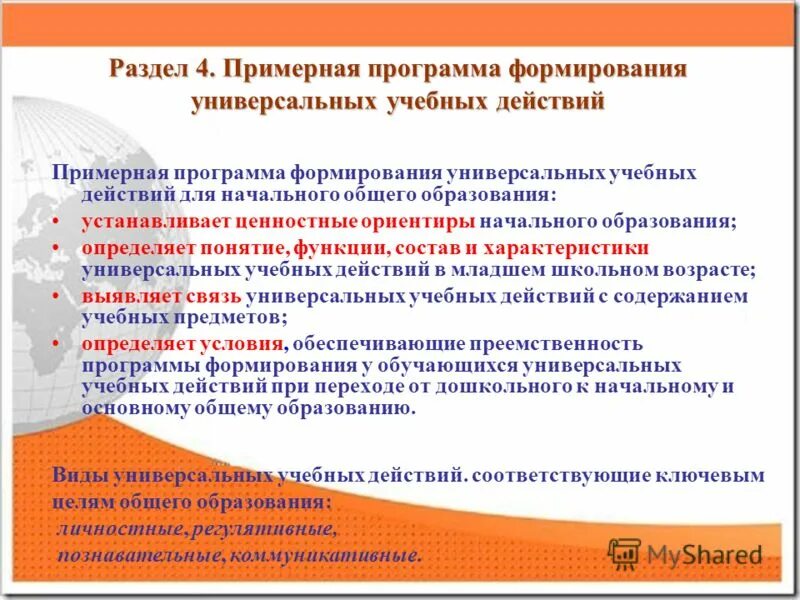 Раздел 4. Примерная программа формирования универсальных учебных действий

Примерная программа формирования универсальных учебных действий для начального общего образования:

• устанавливает ценностные ориентиры начального образования;
• определяет понятие, функции, состав и характеристики универсальных учебных действий в младшем школьном возрасте;
• выявляет связь универсальных учебных действий с содержанием учебных предметов;
• определяет условия, обеспечивающие преемственность программы формирования у обучающихся универсальных учебных действий при переходе от дошкольного к начальному и основному общему образованию.

Виды универсальных учебных действий. соответствующие ключевым целям общего образования:
личностные, регулятивные,
познавательные, коммуникативные.

MyShared